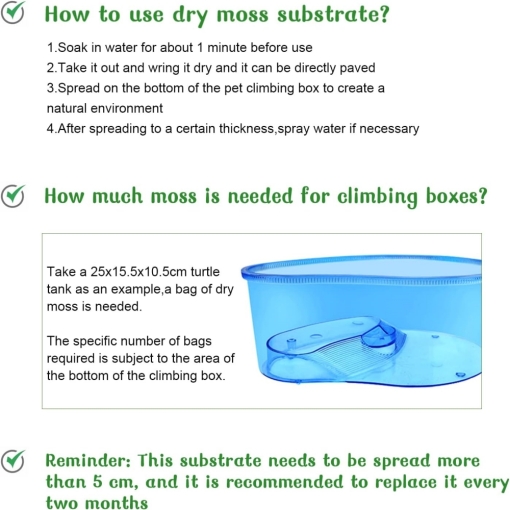 How to use dry moss substrate?

1.Soak in water for about 1 minute before use
2.Take it out and wring it dry and it can be directly paved
3.Spread on the bottom of the pet climbing box to create a natural environment
4.After spreading to a certain thickness,spray water if necessary

How much moss is needed for climbing boxes?

Take a 25x15.5x10.5cm turtle tank as an example,a bag of dry moss is needed.

The specific number of bags required is subject to the area of the bottom of the climbing box.

Reminder: This substrate needs to be spread more than 5 cm, and it is recommended to replace it every two months